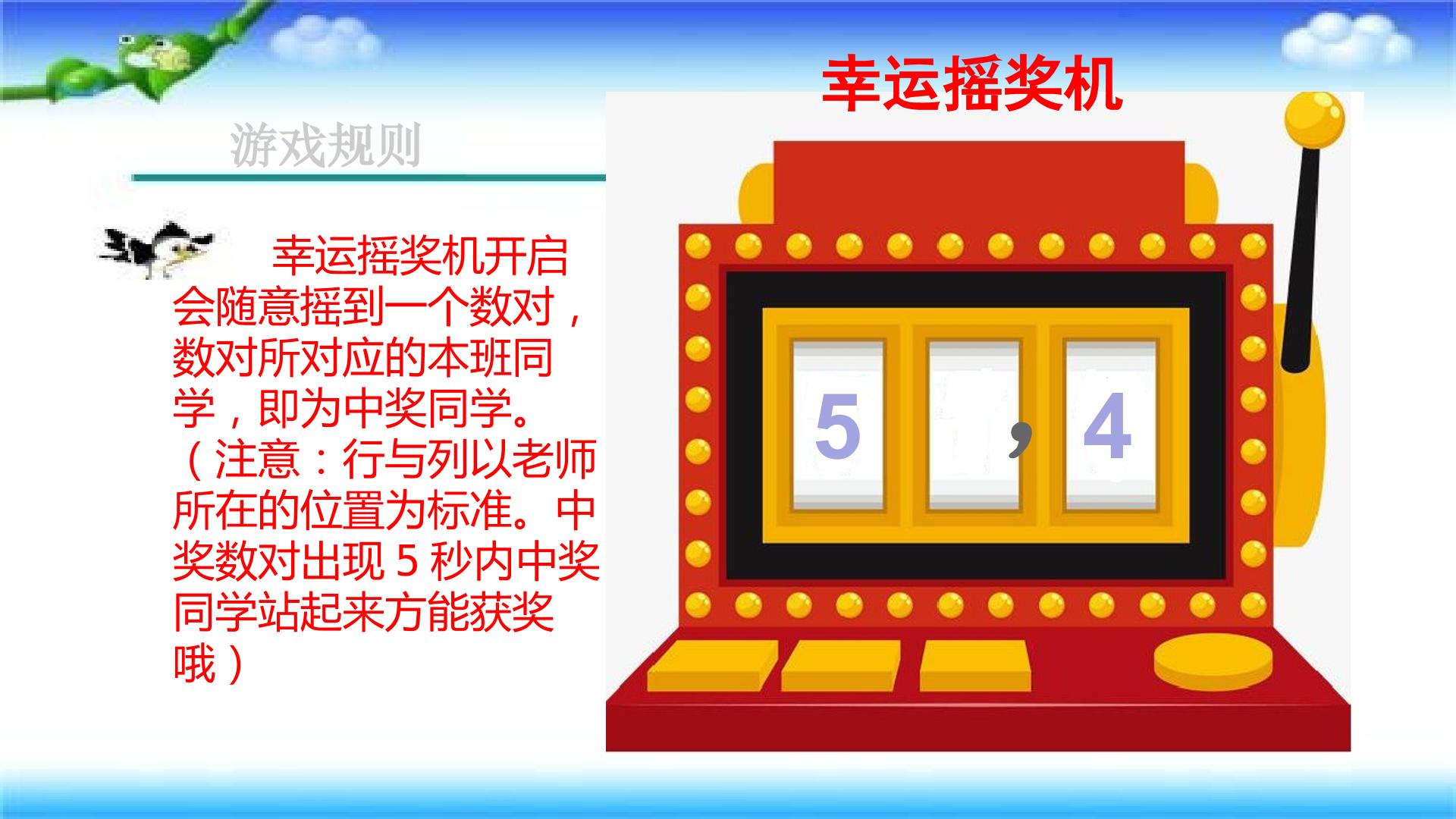 幸运摇奖机

游戏规则

幸运摇奖机开启会随意摇到一个数对，数对所对应的本班同学，即为中奖同学。（注意：行与列以老师所在的位置为标准。中奖数对出现 5 秒内中奖同学站起来方能获奖哦）

5 , 4